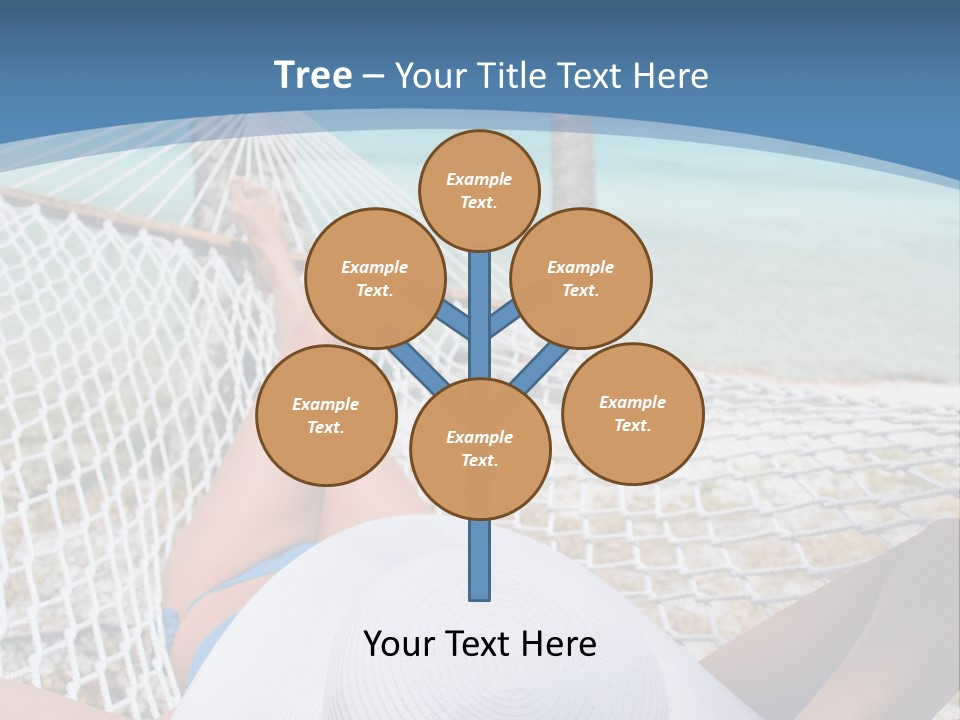 Tree – Your Title Text Here

Example Text.

Example Text.

Example Text.

Example Text.

Example Text.

Example Text.

Your Text Here